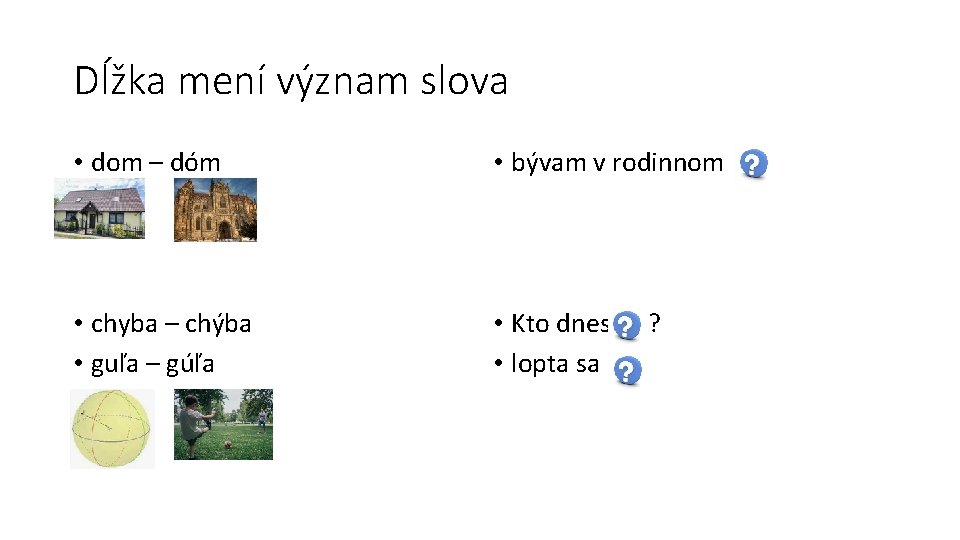 Dĺžka mení význam slova

• dom – dóm

• chyba – chýba
• guľa – gúľa

• bývam v rodinnom

• Kto dnes ?
• lopta sa